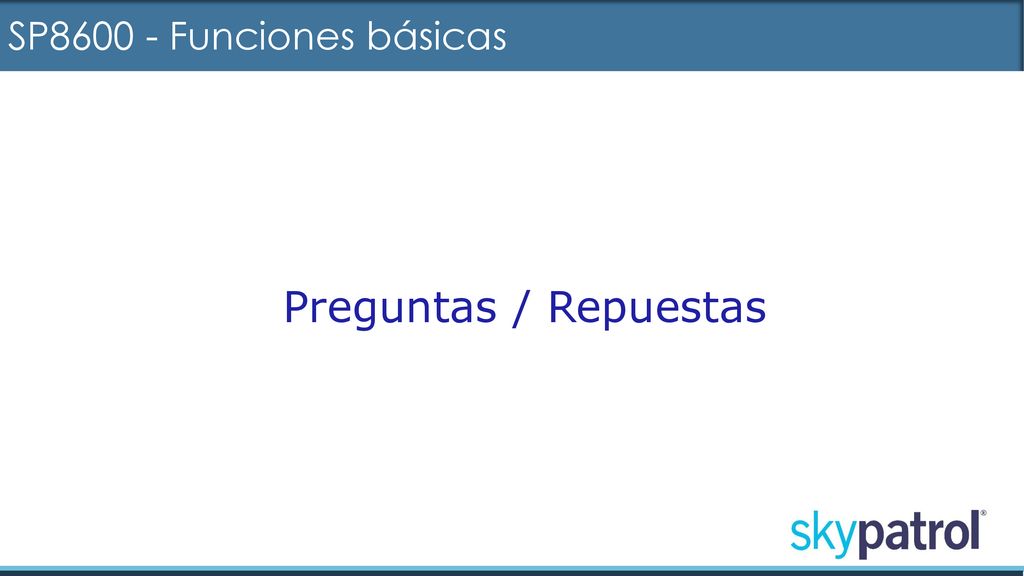 SP8600 - Funciones básicas

Preguntas / Repuestas

skypatrol®